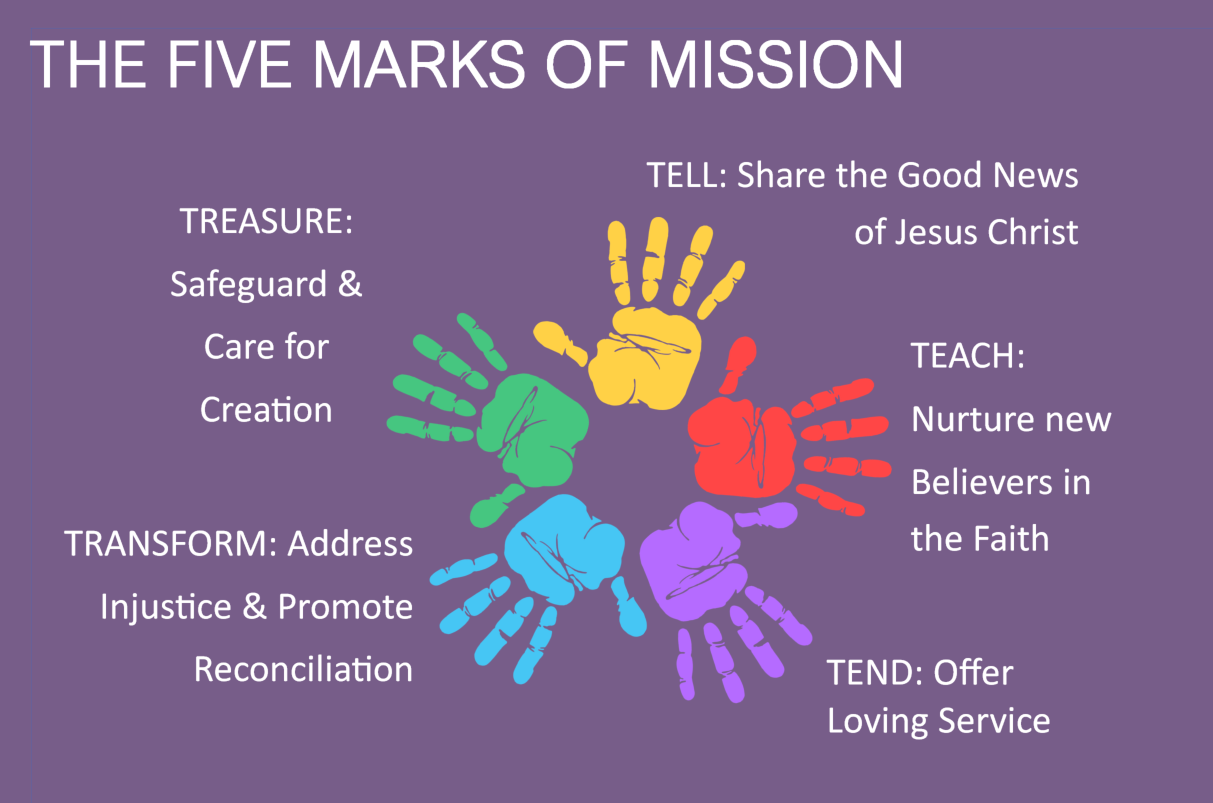 THE FIVE MARKS OF MISSION

TELL: Share the Good News of Jesus Christ

TEACH: Nurture new Believers in the Faith

TEND: Offer Loving Service

TRANSFORM: Address Injustice & Promote Reconciliation

TREASURE: Safeguard & Care for Creation